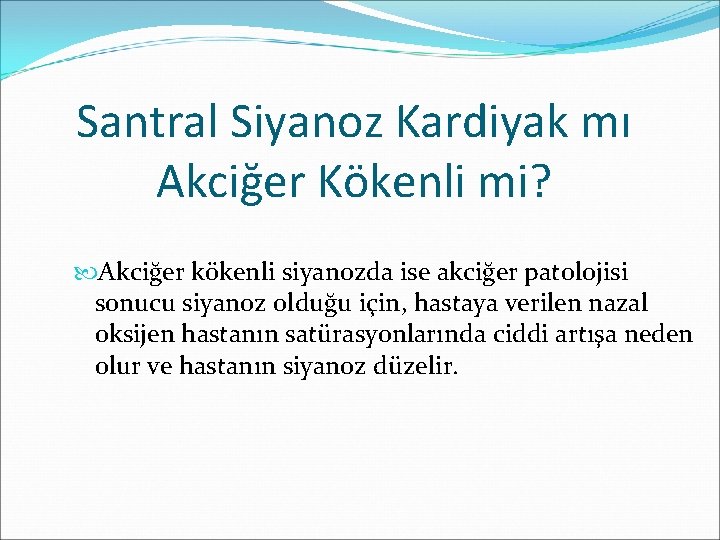 Santral Siyanoz Kardiyak mı Akciğer Kökenli mi?

Akciğer kökenli siyanozda ise akciğer patolojisi sonucu siyanoz olduğu için, hastaya verilen nazal oksijen hastanın satürasyonlarında ciddi artışa neden olur ve hastanın siyanoz düzelir.